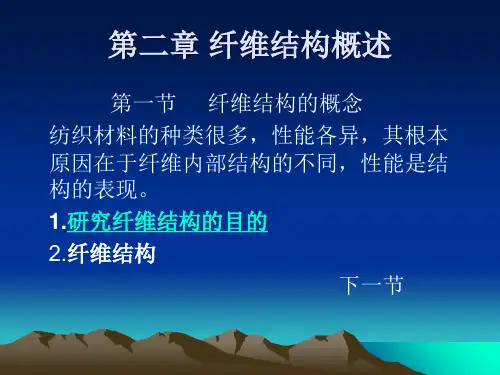 第二章 纤维结构概述

第一节 纤维结构的概念

纺织材料的种类很多，性能各异，其根本原因在于纤维内部结构的不同，性能是结构的表现。

1.研究纤维结构的目的

2.纤维结构

下一节